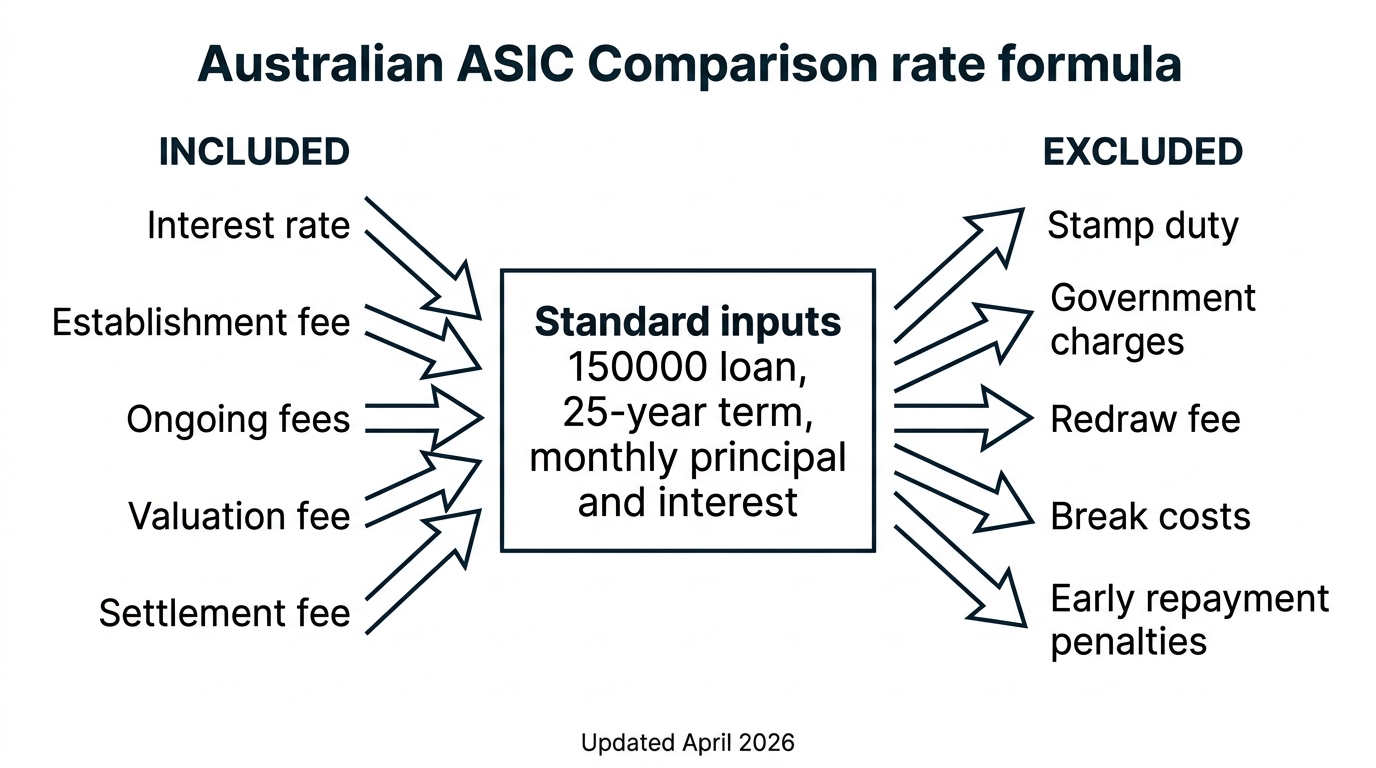 Australian ASIC Comparison rate formula

INCLUDED

Interest rate

Establishment fee

Ongoing fees

Valuation fee

Settlement fee

Standard inputs
150000 loan, 25-year term, monthly principal and interest

EXCLUDED

Stamp duty

Government charges

Redraw fee

Break costs

Early repayment penalties

Updated April 2026